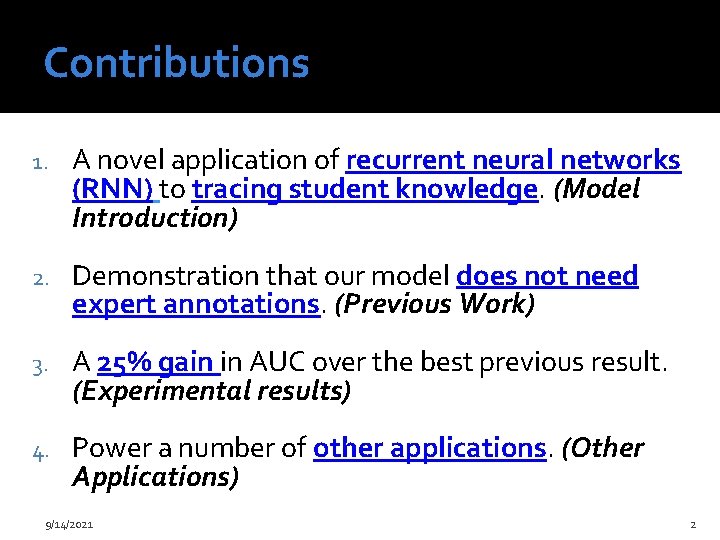 Contributions

1. A novel application of recurrent neural networks (RNN) to tracing student knowledge. (Model Introduction)

2. Demonstration that our model does not need expert annotations. (Previous Work)

3. A 25% gain in AUC over the best previous result. (Experimental results)

4. Power a number of other applications. (Other Applications)

9/14/2021

2